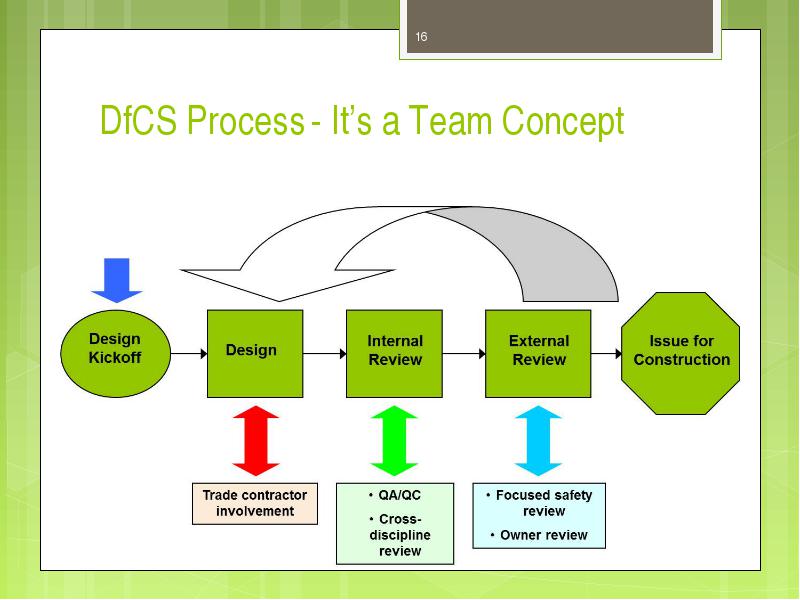 16

DfCS Process - It's a Team Concept

Design Kickoff

Design

Internal Review

External Review

Issue for Construction

Trade contractor involvement

• QA/QC
• Cross-discipline review

• Focused safety review
• Owner review